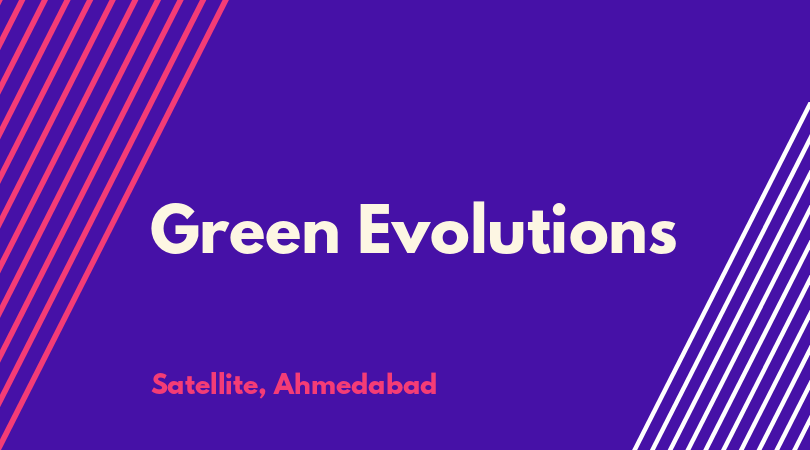 Green Evolutions

Satellite, Ahmedabad